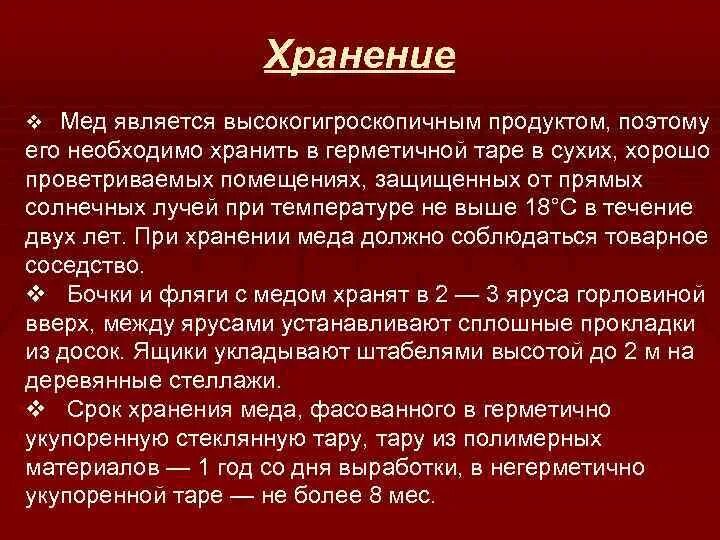 Хранение

❖ Мед является высокогигроскопичным продуктом, поэтому его необходимо хранить в герметичной таре в сухих, хорошо проветриваемых помещениях, защищенных от прямых солнечных лучей при температуре не выше 18°С в течение двух лет. При хранении меда должно соблюдаться товарное соседство.

❖ Бочки и фляги с медом хранят в 2 — 3 яруса горловиной вверх, между ярусами устанавливают сплошные прокладки из досок. Ящики укладывают штабелями высотой до 2 м на деревянные стеллажи.

❖ Срок хранения меда, фасованного в герметично укупоренную стеклянную тару, тару из полимерных материалов — 1 год со дня выработки, в негерметично укупоренной таре — не более 8 мес.